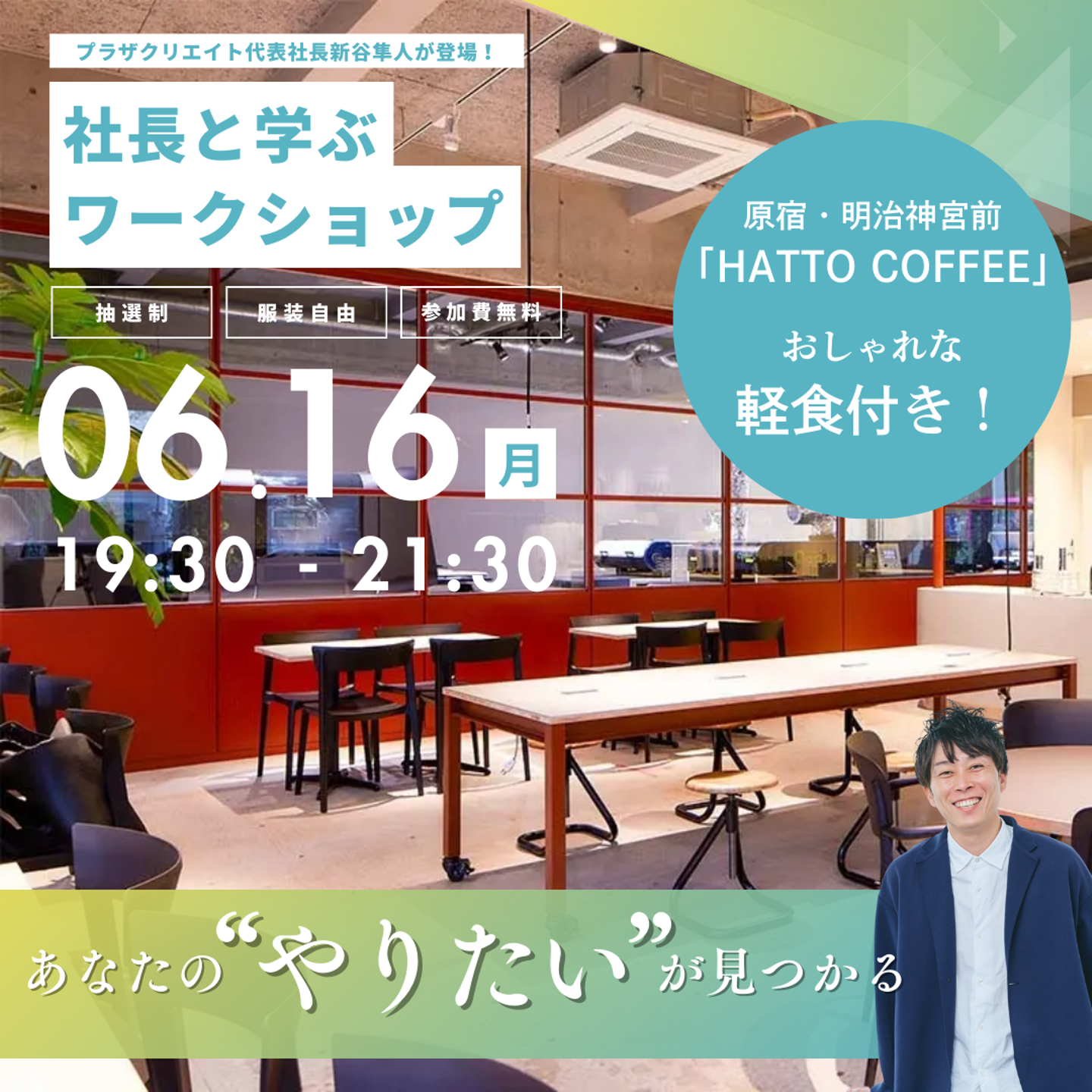 プラザクリエイト代表社長新谷隼人が登場！

社長と学ぶ
ワークショップ

抽選制
服装自由
参加費無料

06.16 月

19:30 - 21:30

原宿・明治神宮前
「HATTO COFFEE」
おしゃれな
軽食付き！

あなたの“やりたい”が見つかる